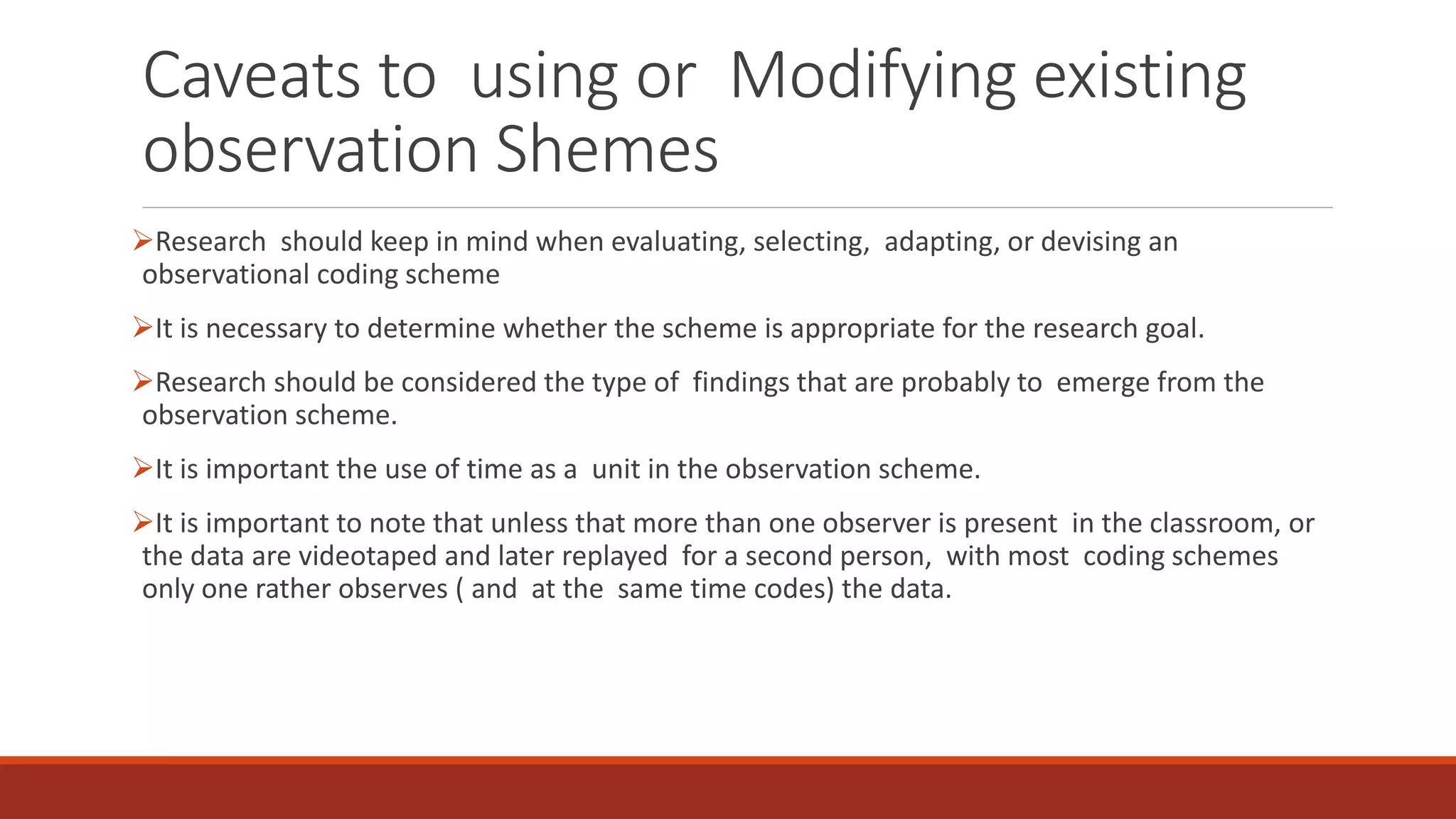 Caveats to using or Modifying existing observation Shemes

➢Research should keep in mind when evaluating, selecting, adapting, or devising an observational coding scheme

➢It is necessary to determine whether the scheme is appropriate for the research goal.

➢Research should be considered the type of findings that are probably to emerge from the observation scheme.

➢It is important the use of time as a unit in the observation scheme.

➢It is important to note that unless that more than one observer is present in the classroom, or the data are videotaped and later replayed for a second person, with most coding schemes only one rather observes ( and at the same time codes) the data.